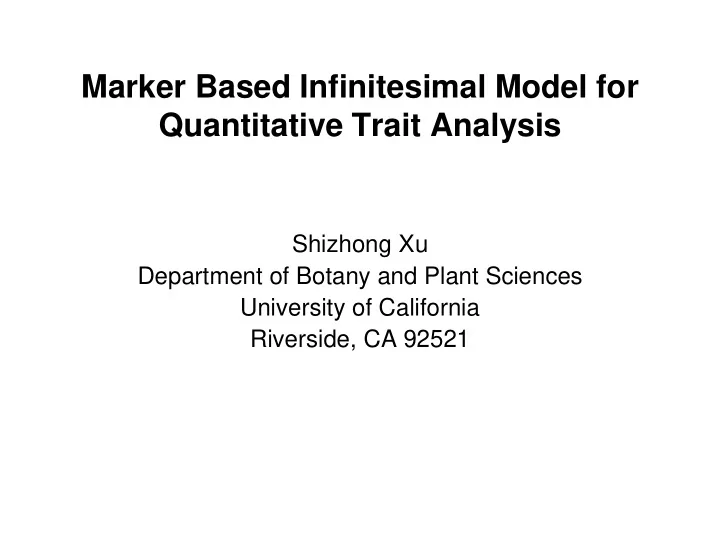 Marker Based Infinitesimal Model for Quantitative Trait Analysis

Shizhong Xu
Department of Botany and Plant Sciences
University of California
Riverside, CA 92521